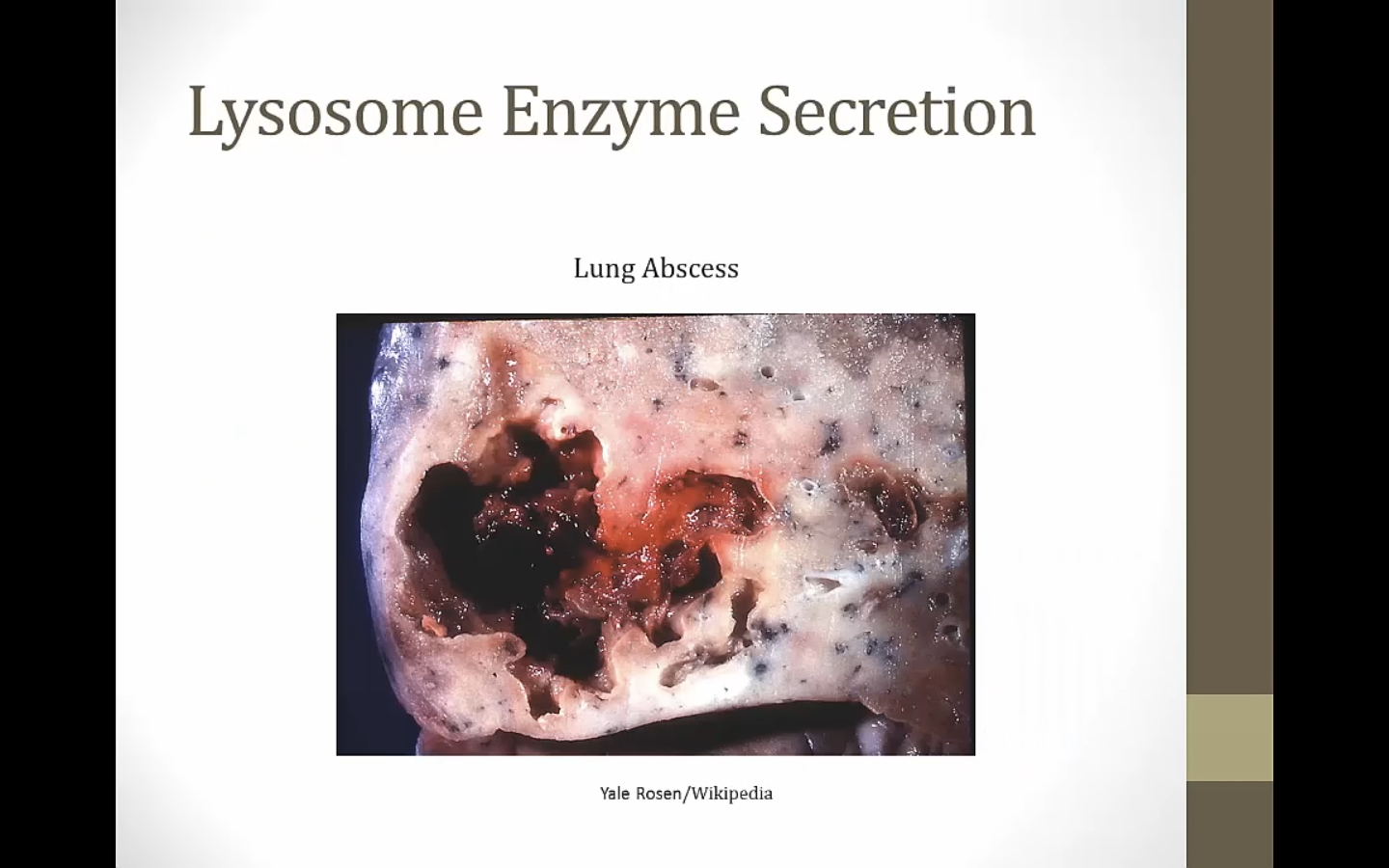 Lysosome Enzyme Secretion

Lung Abscess

Yale Rosen/Wikipedia